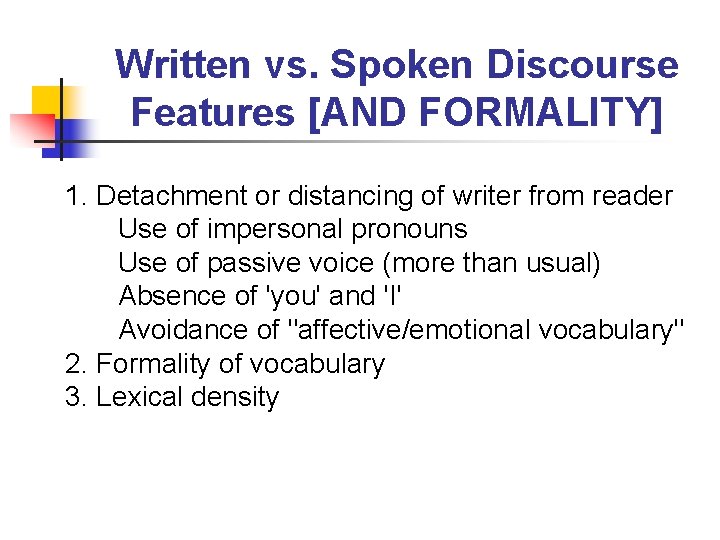 Written vs. Spoken Discourse Features [AND FORMALITY]

1. Detachment or distancing of writer from reader
Use of impersonal pronouns
Use of passive voice (more than usual)
Absence of 'you' and 'I'
Avoidance of "affective/emotional vocabulary"
2. Formality of vocabulary
3. Lexical density